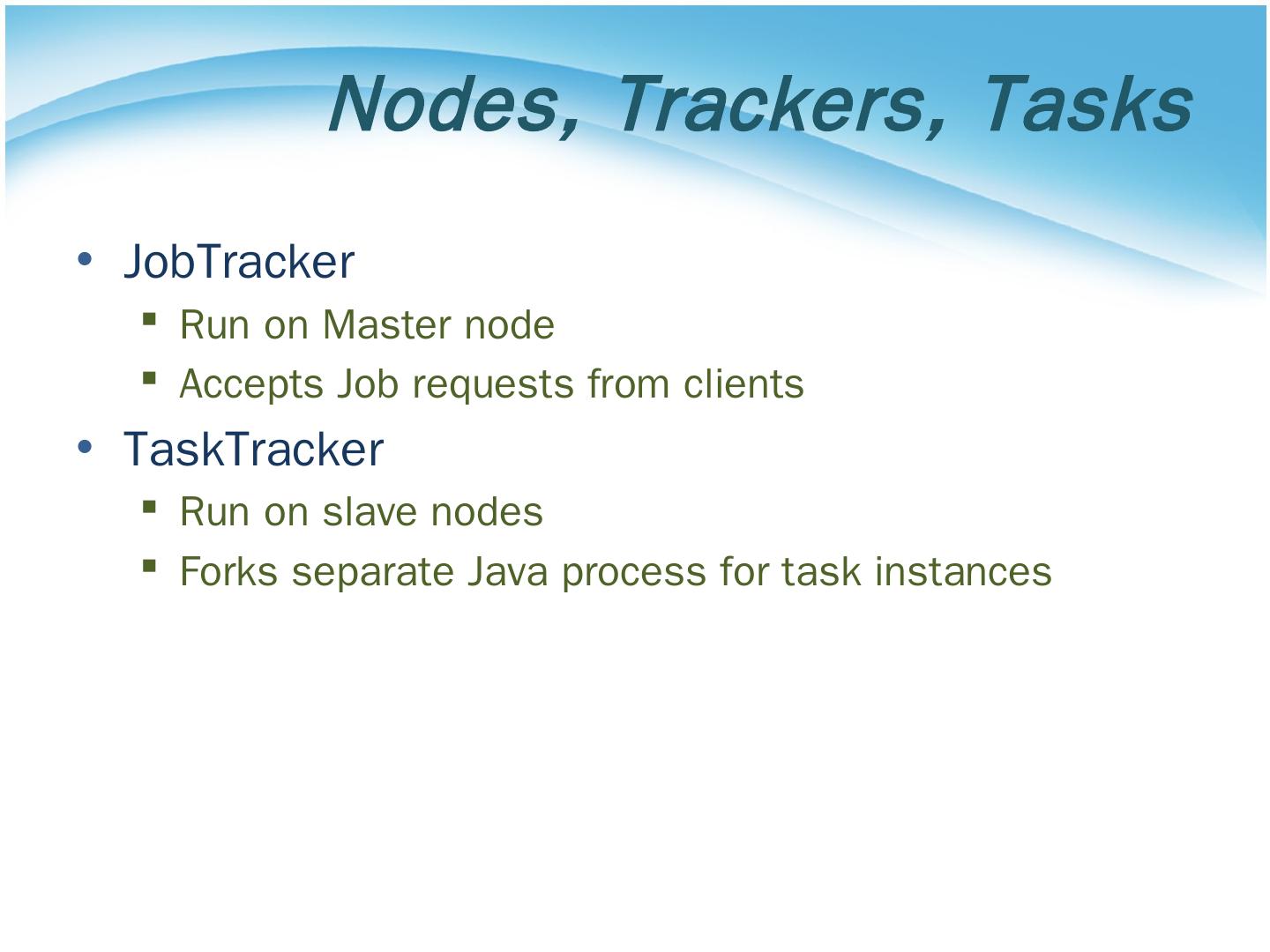 Nodes, Trackers, Tasks

• JobTracker
  ▪ Run on Master node
  ▪ Accepts Job requests from clients
• TaskTracker
  ▪ Run on slave nodes
  ▪ Forks separate Java process for task instances